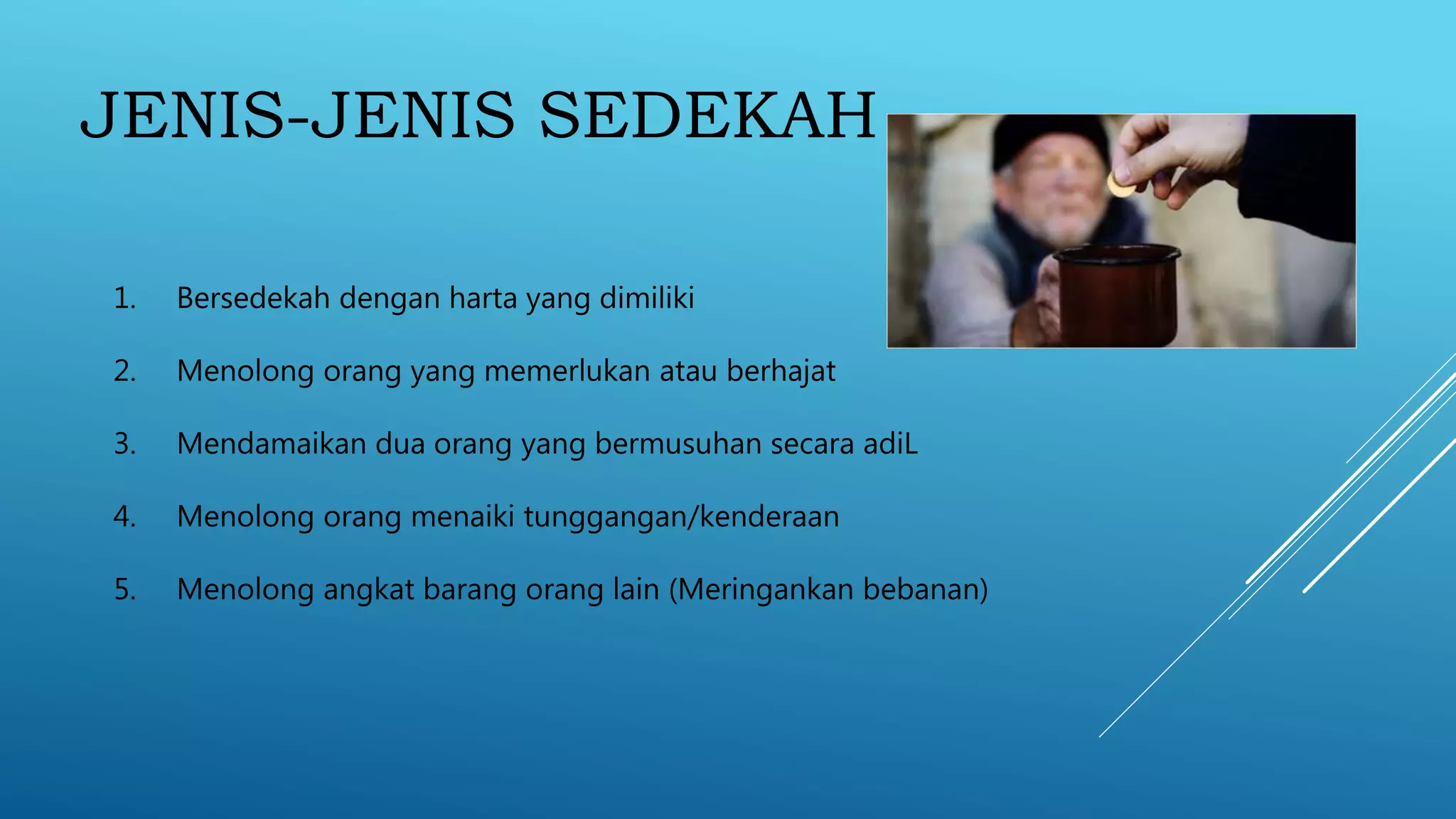 JENIS-JENIS SEDEKAH

1. Bersedekah dengan harta yang dimiliki
2. Menolong orang yang memerlukan atau berhajat
3. Mendamaikan dua orang yang bermusuhan secara adiL
4. Menolong orang menaiki tunggangan/kenderaan
5. Menolong angkat barang orang lain (Meringankan bebanan)